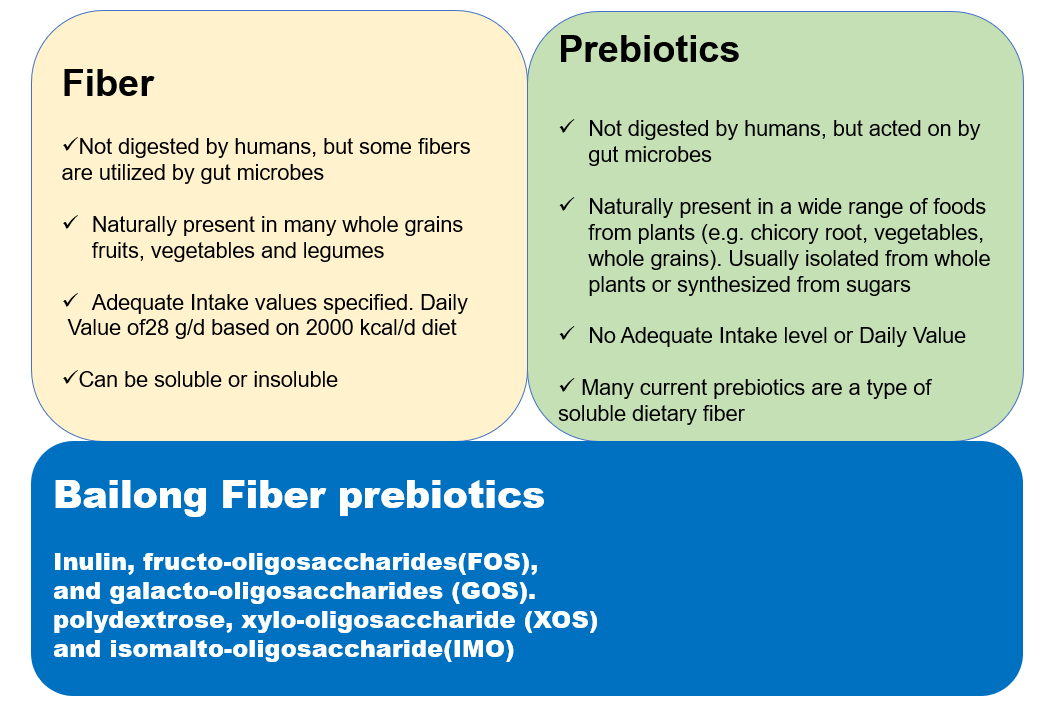 Fiber

✓Not digested by humans, but some fibers are utilized by gut microbes

✓ Naturally present in many whole grains fruits, vegetables and legumes

✓ Adequate Intake values specified. Daily Value of28 g/d based on 2000 kcal/d diet

✓Can be soluble or insoluble

Prebiotics

✓ Not digested by humans, but acted on by gut microbes

✓ Naturally present in a wide range of foods from plants (e.g. chicory root, vegetables, whole grains). Usually isolated from whole plants or synthesized from sugars

✓ No Adequate Intake level or Daily Value

✓ Many current prebiotics are a type of soluble dietary fiber

Bailong Fiber prebiotics

Inulin, fructo-oligosaccharides(FOS), and galacto-oligosaccharides (GOS). polydextrose, xylo-oligosaccharide (XOS) and isomalto-oligosaccharide(IMO)